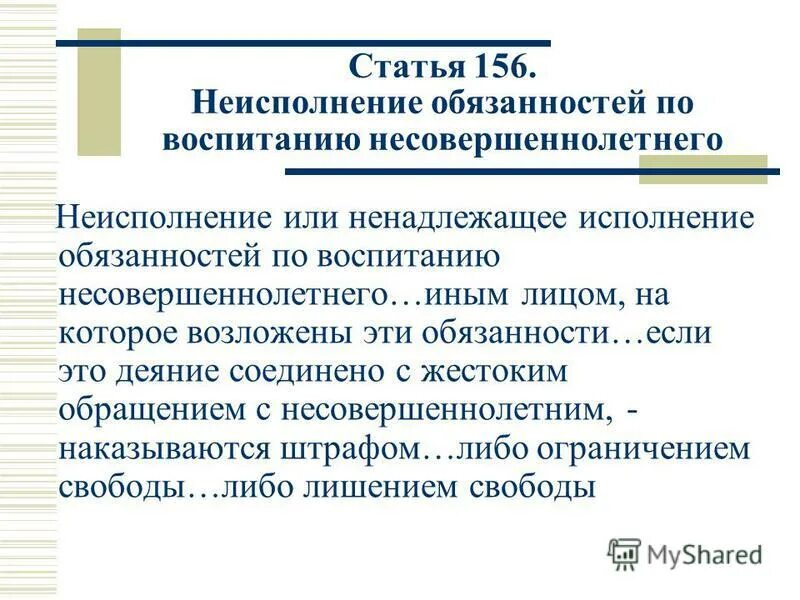 Статья 156.
Неисполнение обязанностей по воспитанию несовершеннолетнего

Неисполнение или ненадлежащее исполнение обязанностей по воспитанию несовершеннолетнего…иным лицом, на которое возложены эти обязанности…если это деяние соединено с жестоким обращением с несовершеннолетним, - наказываются штрафом…либо ограничением свободы…либо лишением свободы

MyShared